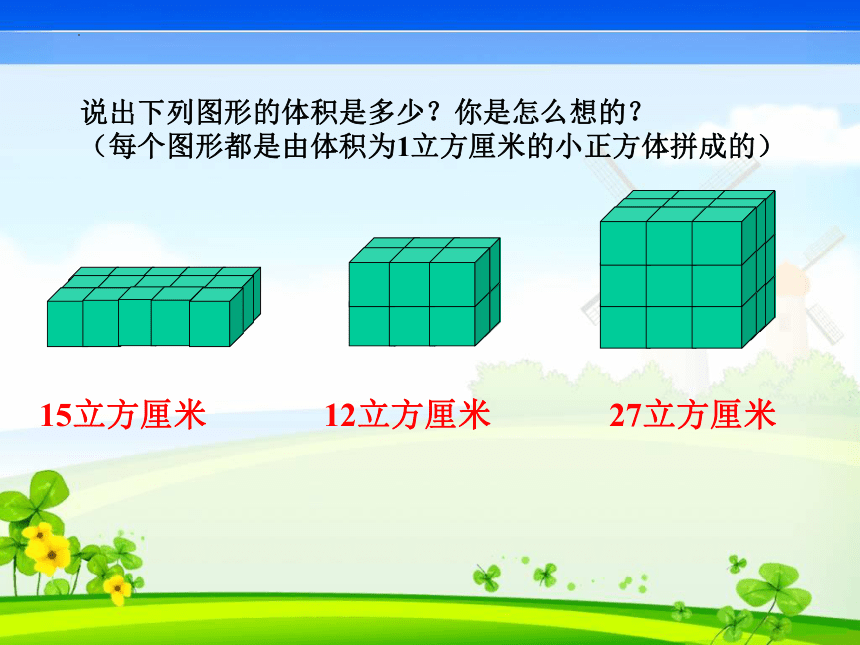 说出下列图形的体积是多少？你是怎么想的？
（每个图形都是由体积为1立方厘米的小正方体拼成的）

15立方厘米

12立方厘米

27立方厘米